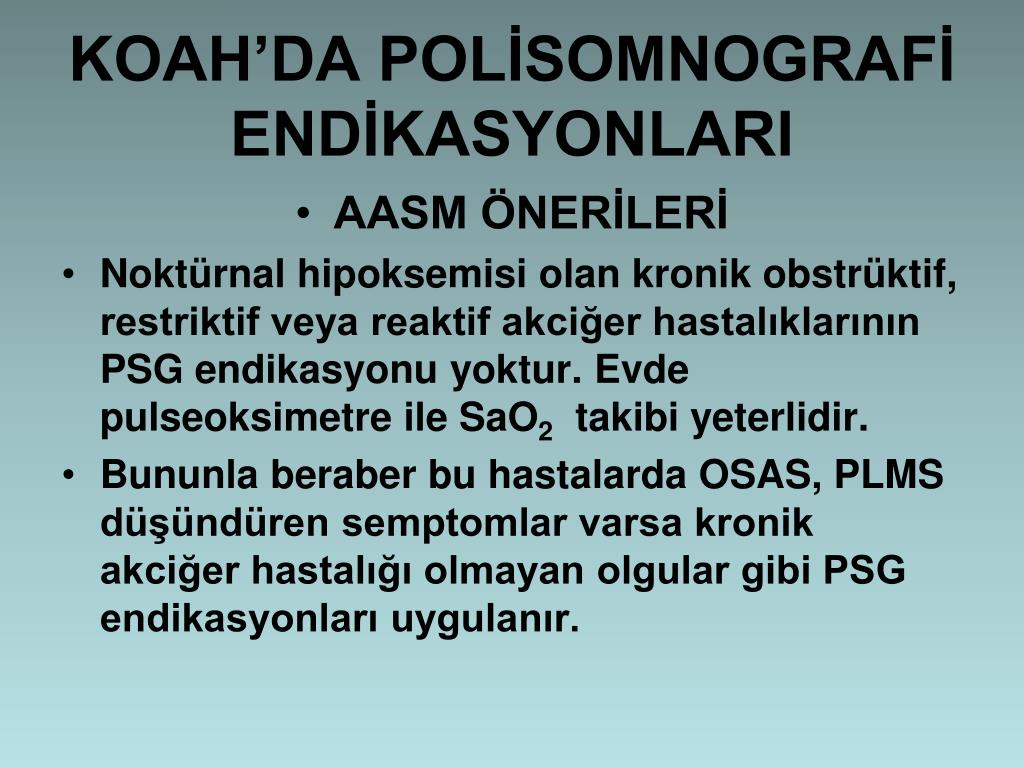 KOAH’DA POLİSOMNOGRAFİ ENDİKASYONLARI

• AASM ÖNERİLERİ

• Noktürnal hipoksemisi olan kronik obstrüktif, restriktif veya reaktif akciğer hastalıklarının PSG endikasyonu yoktur. Evde pulseoksimetre ile $SaO_2$ takibi yeterlidir.

• Bununla beraber bu hastalarda OSAS, PLMS düşündüren semptomlar varsa kronik akciğer hastalığı olmayan olgular gibi PSG endikasyonları uygulanır.